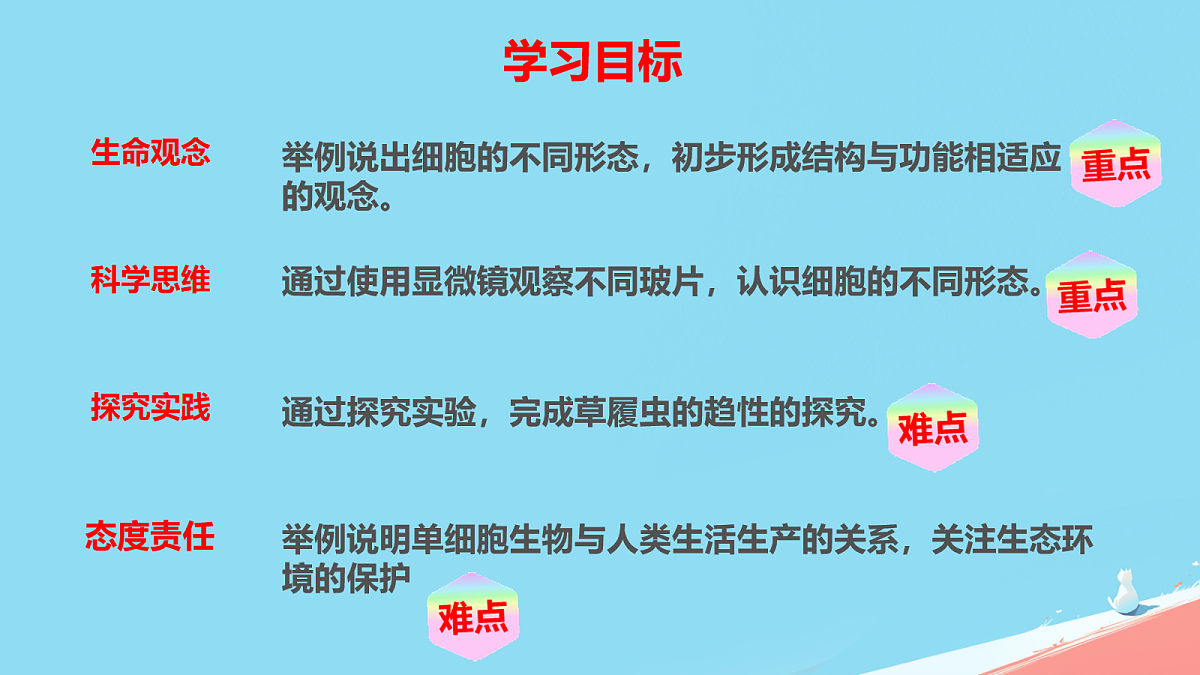 学习目标

生命观念

举例说出细胞的不同形态，初步形成结构与功能相适应的观念。

重点

科学思维

通过使用显微镜观察不同玻片，认识细胞的不同形态。

重点

探究实践

通过探究实验，完成草履虫的趋性的探究。

难点

态度责任

举例说明单细胞生物与人类生活生产的关系，关注生态环境的保护

难点